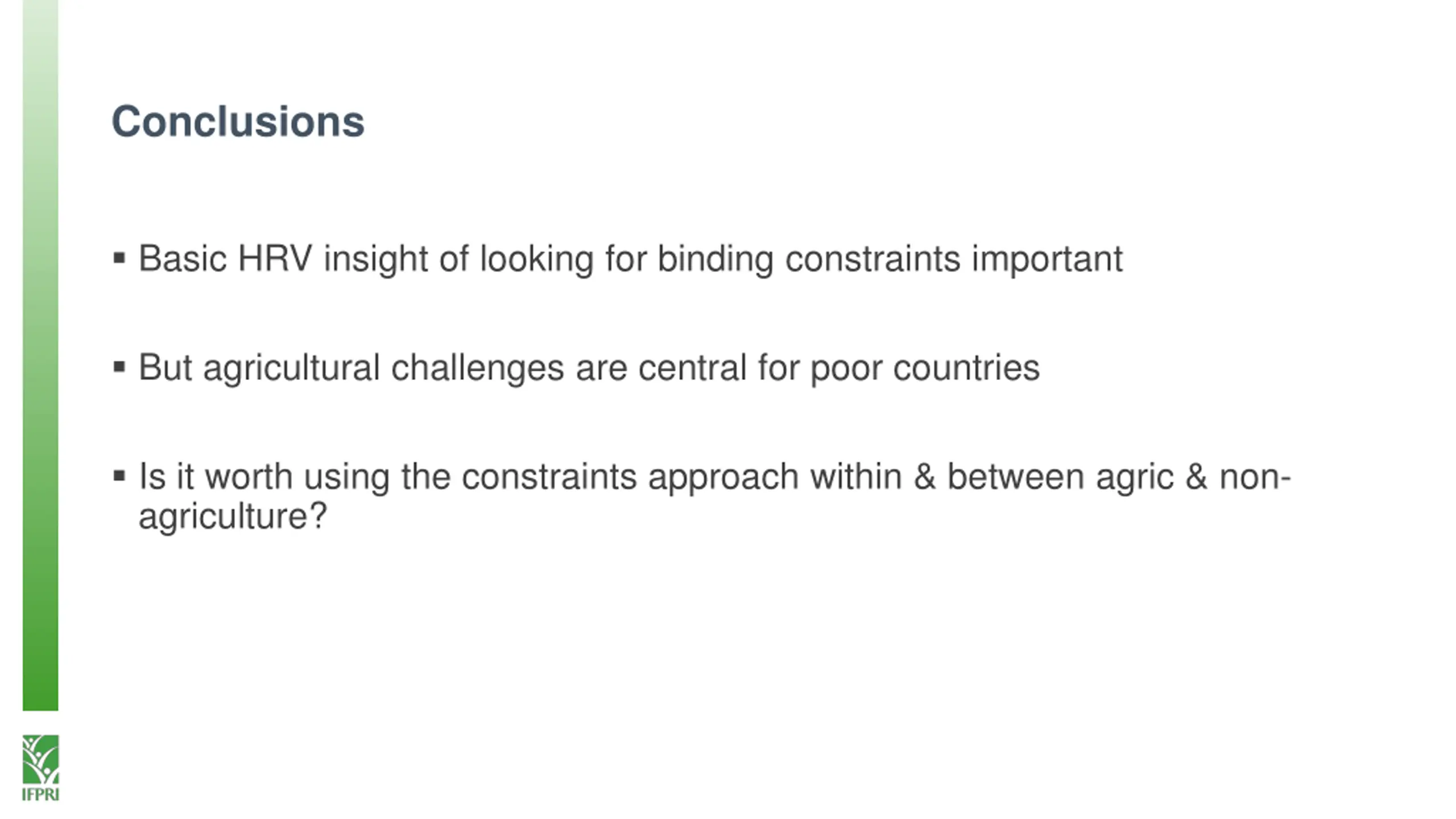 Conclusions

▪ Basic HRV insight of looking for binding constraints important

▪ But agricultural challenges are central for poor countries

▪ Is it worth using the constraints approach within & between agric & non-agriculture?

IFPRI